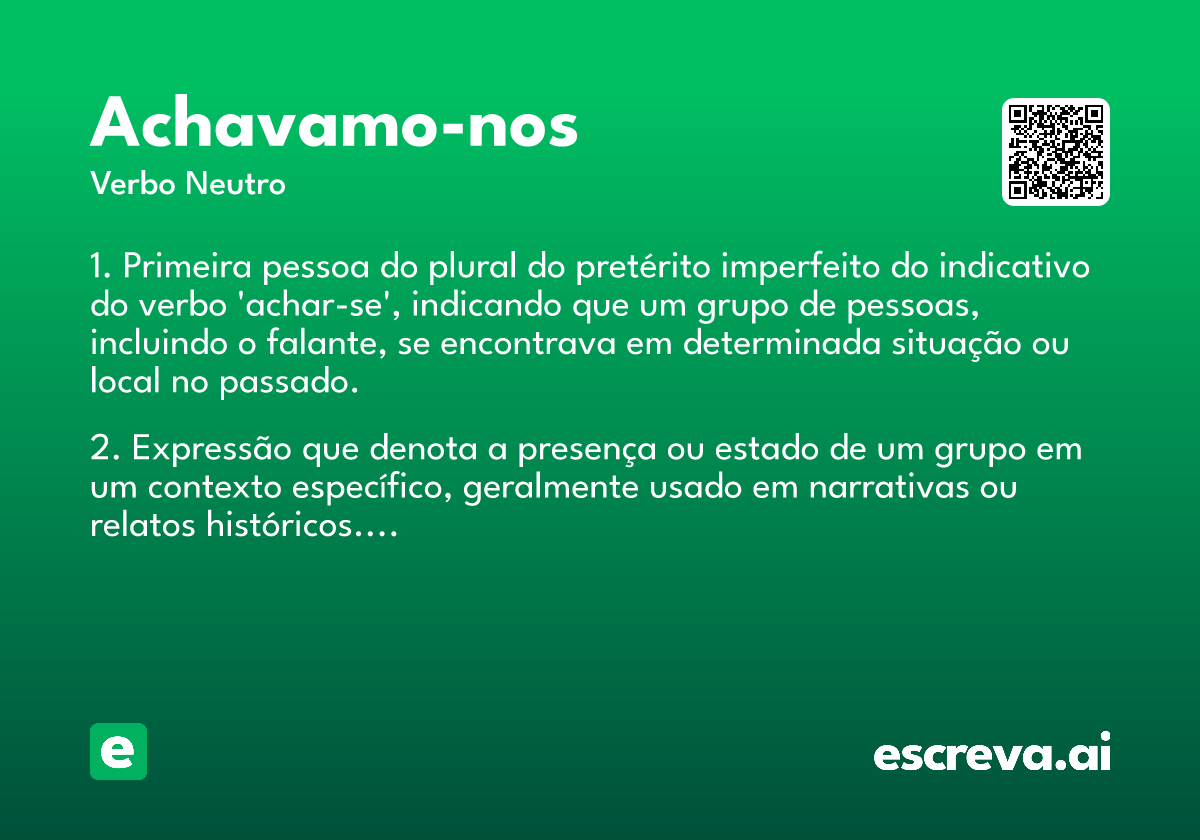 Achavamo-nos
Verbo Neutro

1. Primeira pessoa do plural do pretérito imperfeito do indicativo do verbo 'achar-se', indicando que um grupo de pessoas, incluindo o falante, se encontrava em determinada situação ou local no passado.

2. Expressão que denota a presença ou estado de um grupo em um contexto específico, geralmente usado em narrativas ou relatos históricos....

e

escreva.ai